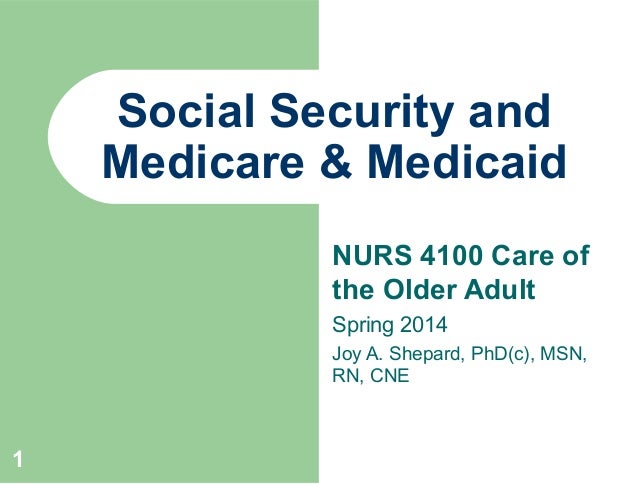 Social Security and Medicare & Medicaid

NURS 4100 Care of the Older Adult

Spring 2014

Joy A. Shepard, PhD(c), MSN, RN, CNE

1